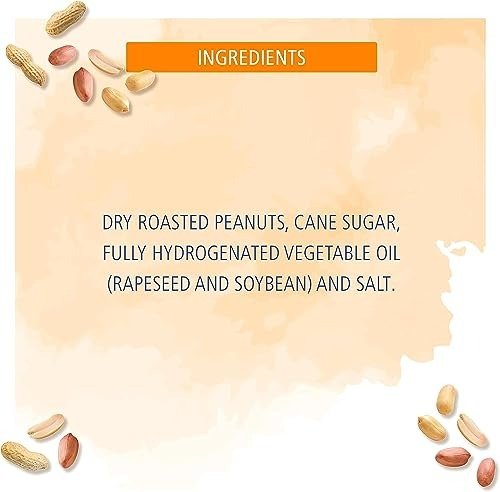 INGREDIENTS

DRY ROASTED PEANUTS, CANE SUGAR, FULLY HYDROGENATED VEGETABLE OIL (RAPESEED AND SOYBEAN) AND SALT.